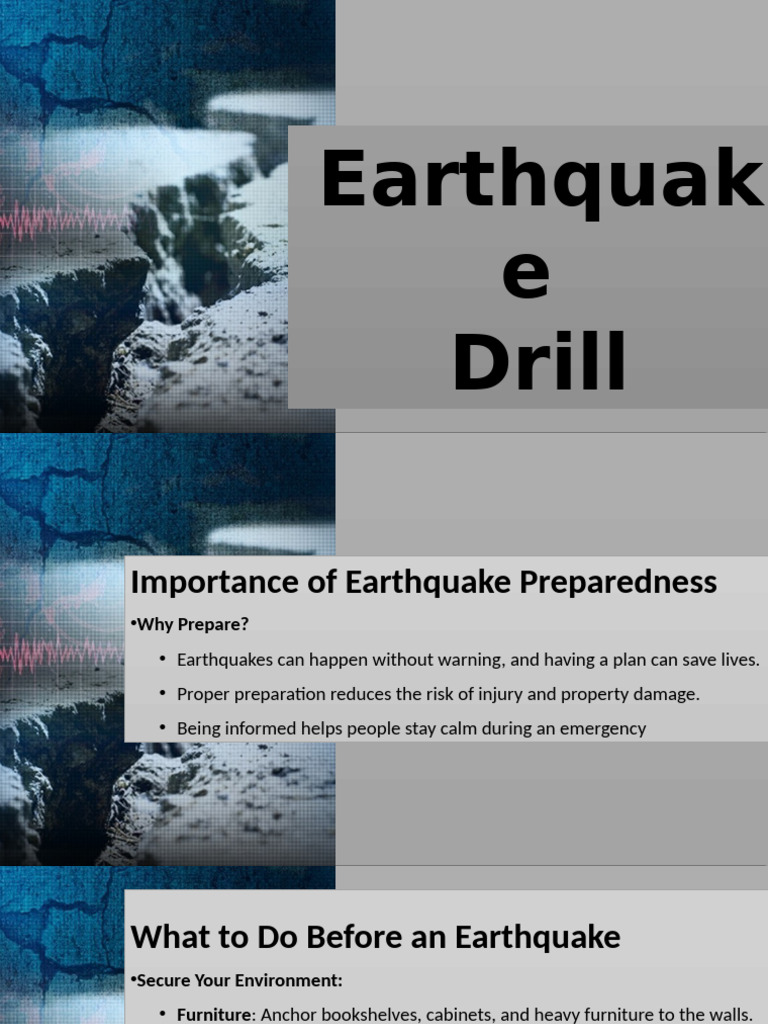 Earthquak
e
Drill

Importance of Earthquake Preparedness

•Why Prepare?

• Earthquakes can happen without warning, and having a plan can save lives.

• Proper preparation reduces the risk of injury and property damage.

• Being informed helps people stay calm during an emergency

What to Do Before an Earthquake

•Secure Your Environment:

• Furniture: Anchor bookshelves, cabinets, and heavy furniture to the walls.